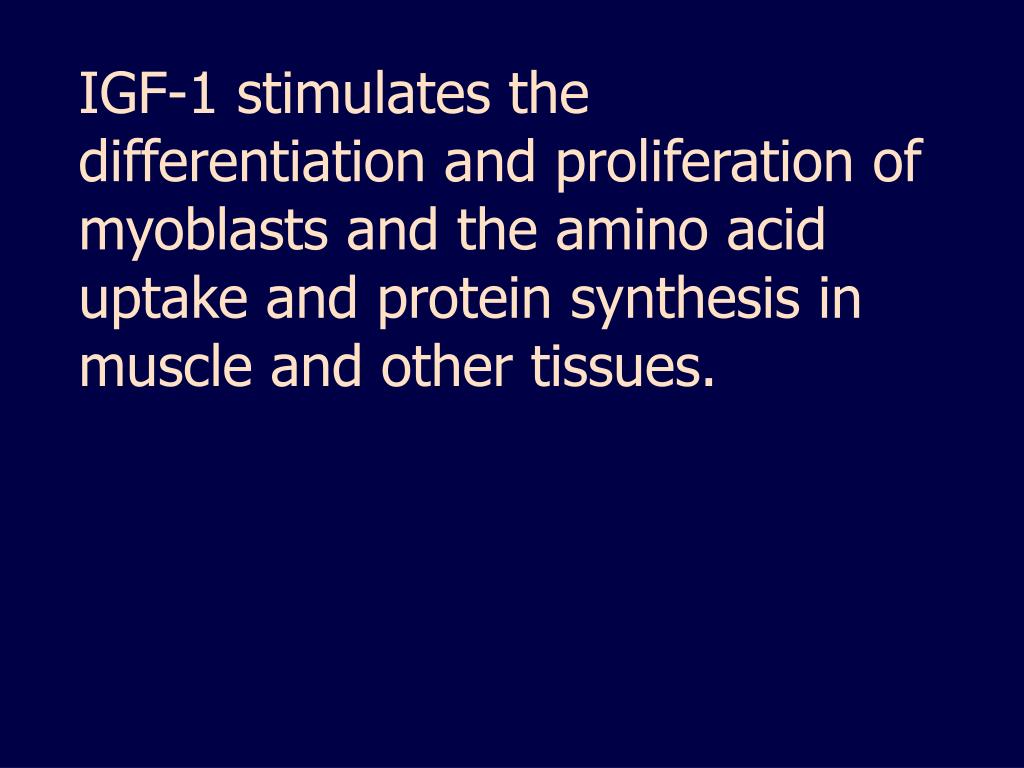 IGF-1 stimulates the differentiation and proliferation of myoblasts and the amino acid uptake and protein synthesis in muscle and other tissues.